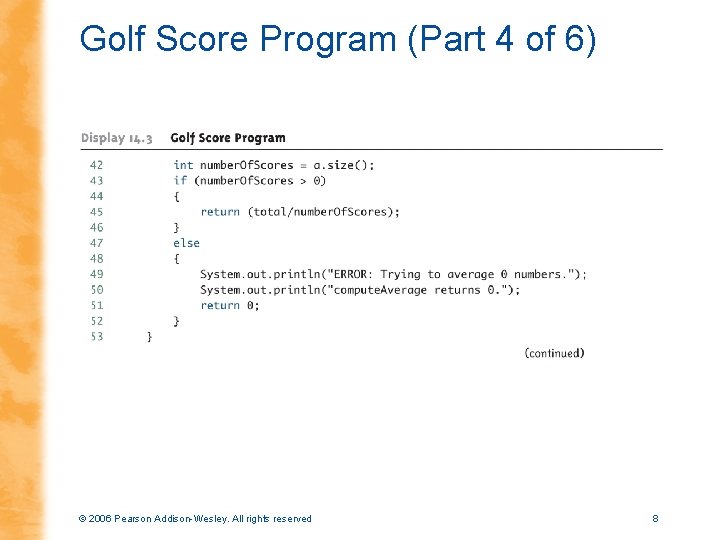 Golf Score Program (Part 4 of 6)

Display 14.3 Golf Score Program

42 int numberOfScores = a.size();
43 if (numberOfScores > 0)
44 {
45 return (total/numberOfScores);
46 }
47 else
48 {
49 System.out.println("ERROR: Trying to average 0 numbers.");
50 System.out.println("computeAverage returns 0.");
51 return 0;
52 }
53 }

(continued)

© 2006 Pearson Addison-Wesley. All rights reserved

8